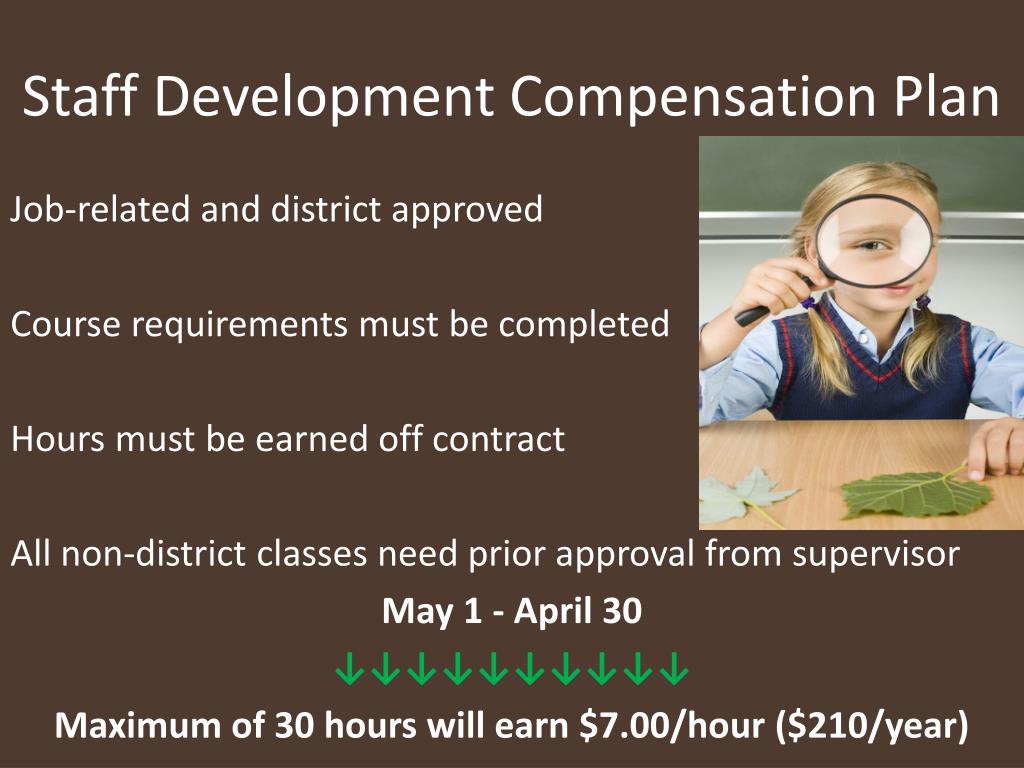 Staff Development Compensation Plan

Job-related and district approved

Course requirements must be completed

Hours must be earned off contract

All non-district classes need prior approval from supervisor

May 1 - April 30

↓↓↓↓↓↓↓↓↓↓

Maximum of 30 hours will earn \$7.00/hour (\$210/year)